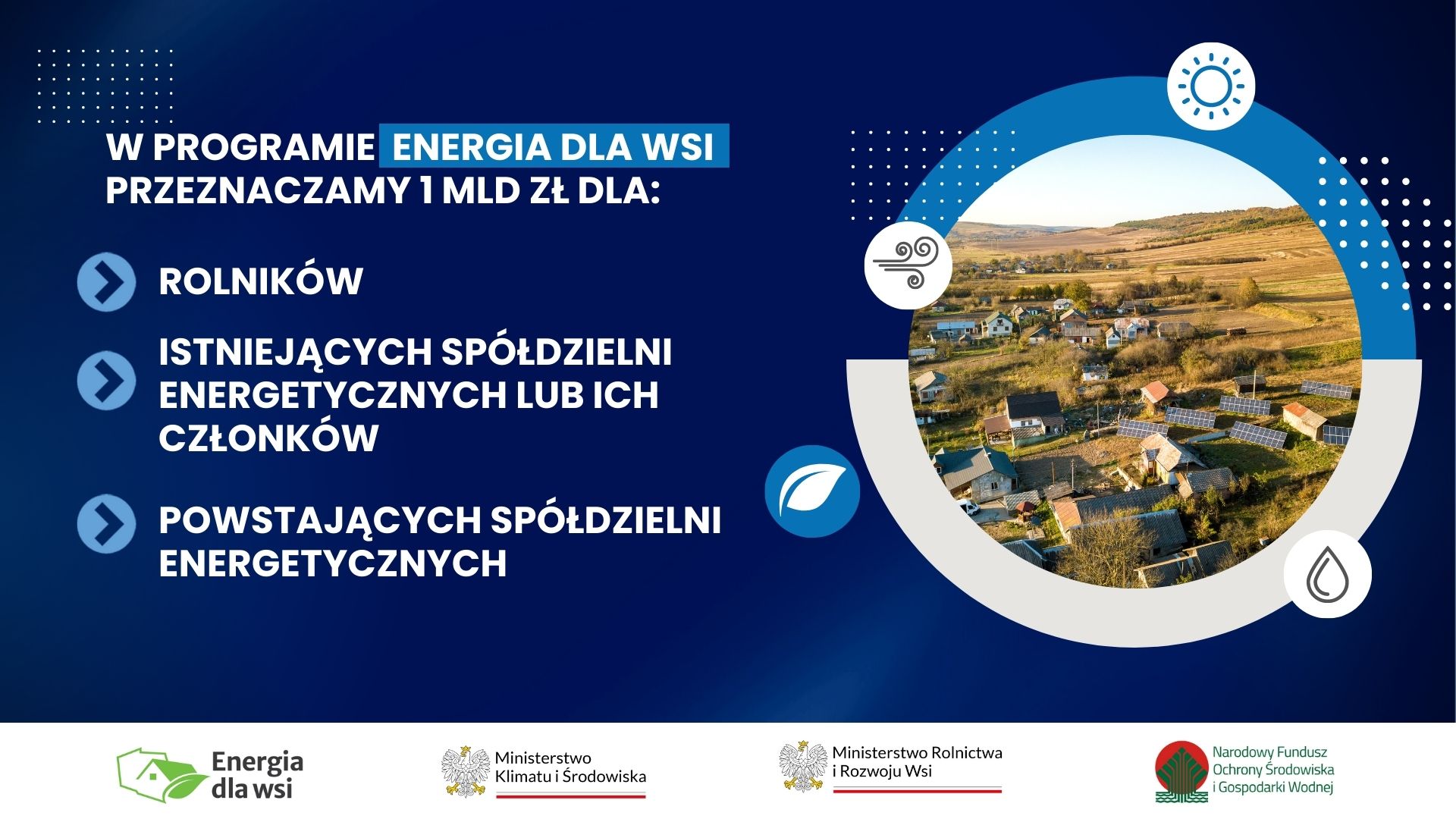 W PROGRAMIE ENERGIA DLA WSI PRZEZNACZAMY 1 MLD ZŁ DLA:

ROLNIKÓW

ISTNIEJĄCYCH SPÓŁDZIELNI ENERGETYCZNYCH LUB ICH CZŁONKÓW

POWSTAJĄCYCH SPÓŁDZIELNI ENERGETYCZNYCH

Energia dla wsi

Ministerstwo Klimatu i Środowiska

Ministerstwo Rolnictwa i Rozwoju Wsi

Narodowy Fundusz Ochrony Środowiska i Gospodarki Wodnej